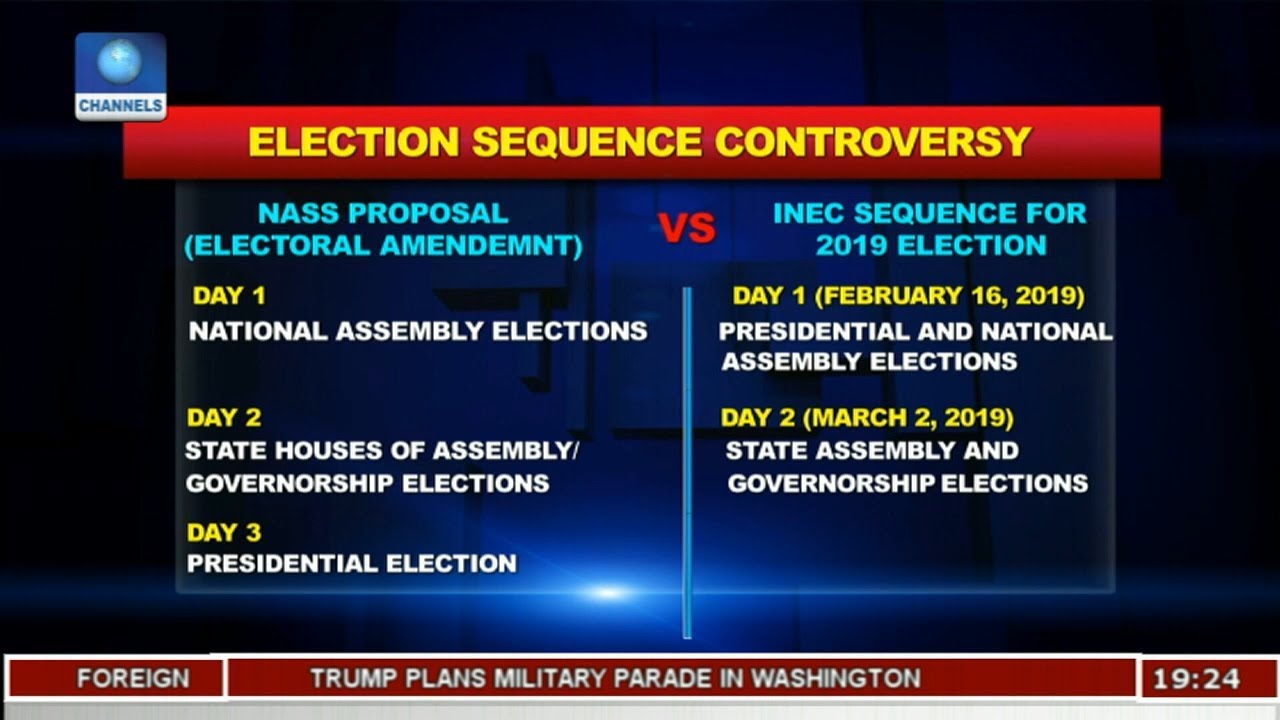 CHANNELS

ELECTION SEQUENCE CONTROVERSY

NASS PROPOSAL (ELECTORAL AMENDEMNT)

DAY 1
NATIONAL ASSEMBLY ELECTIONS

DAY 2
STATE HOUSES OF ASSEMBLY/ GOVERNORSHIP ELECTIONS

DAY 3
PRESIDENTIAL ELECTION

VS

INEC SEQUENCE FOR 2019 ELECTION

DAY 1 (FEBRUARY 16, 2019)
PRESIDENTIAL AND NATIONAL ASSEMBLY ELECTIONS

DAY 2 (MARCH 2, 2019)
STATE ASSEMBLY AND GOVERNORSHIP ELECTIONS

FOREIGN
TRUMP PLANS MILITARY PARADE IN WASHINGTON
19:24